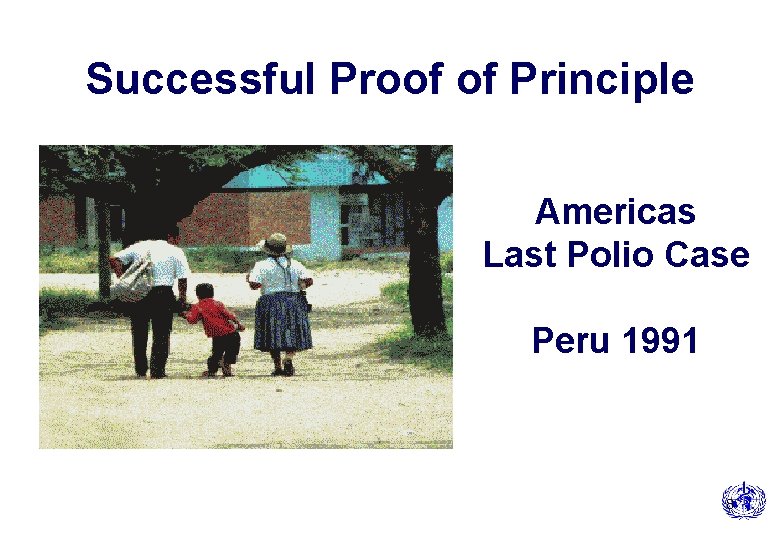 Successful Proof of Principle

Americas
Last Polio Case

Peru 1991